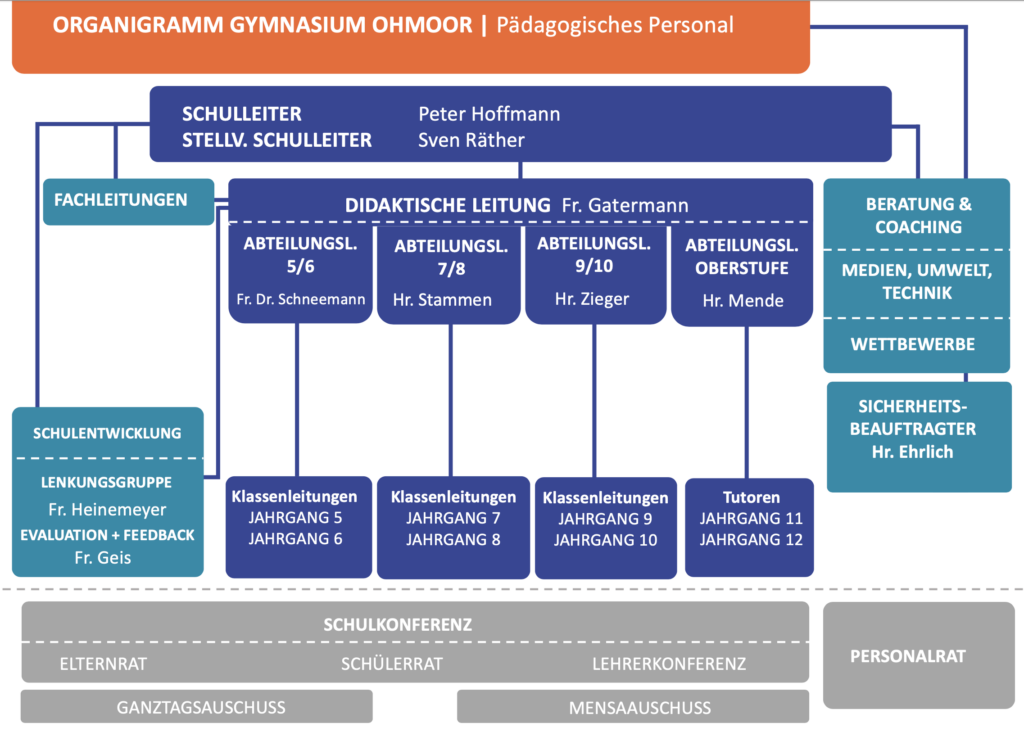 ORGANIGRAMM GYMNASIUM OHMOOR | Pädagogisches Personal

SCHULLEITER Peter Hoffmann
STELLV. SCHULLEITER Sven Räther

FACHLEITUNGEN

DIDAKTISCHE LEITUNG Fr. Gatermann

ABTEILUNGSL. 5/6
Fr. Dr. Schneemann

ABTEILUNGSL. 7/8
Hr. Stammen

ABTEILUNGSL. 9/10
Hr. Zieger

ABTEILUNGSL. OBERSTUFE
Hr. Mende

BERATUNG & COACHING

MEDIEN, UMWELT, TECHNIK

WETTBEWERBE

SICHERHEITS-BEAUFTRAGTER
Hr. Ehrlich

SCHULENTWICKLUNG

LENKUNGSGRUPPE
Fr. Heinemeyer
EVALUATION + FEEDBACK
Fr. Geis

Klassenleitungen
JAHRGANG 5
JAHRGANG 6

Klassenleitungen
JAHRGANG 7
JAHRGANG 8

Klassenleitungen
JAHRGANG 9
JAHRGANG 10

Tutoren
JAHRGANG 11
JAHRGANG 12

SCHULKONFERENZ

ELTERNRAT SCHÜLERRAT LEHRERKONFERENZ

PERSONALRAT

GANZTAGSAUSCHUSS

MENSAAUSCHUSS